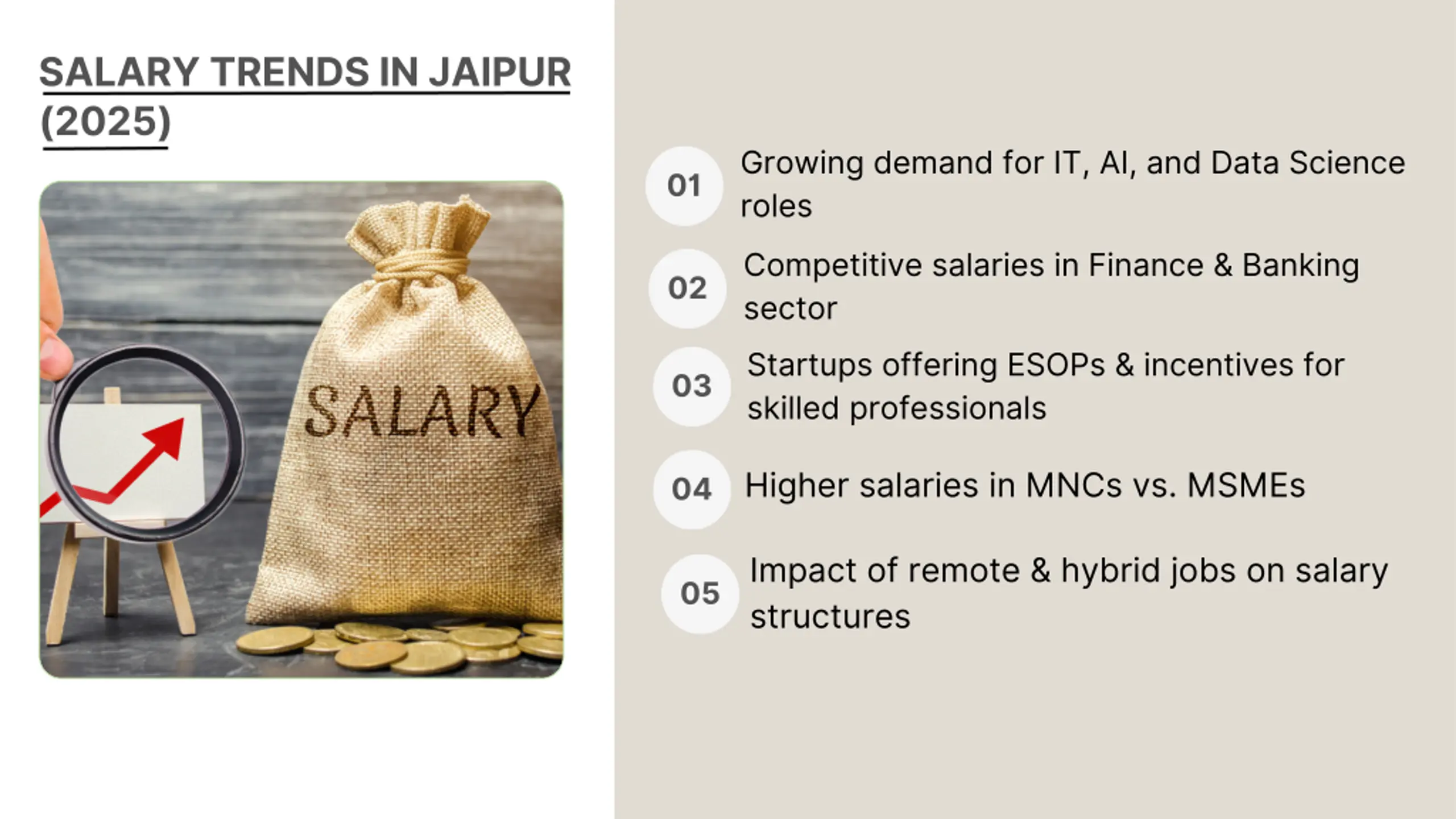 SALARY TRENDS IN JAIPUR (2025)

SALARY

01 Growing demand for IT, AI, and Data Science roles

02 Competitive salaries in Finance & Banking sector

03 Startups offering ESOPs & incentives for skilled professionals

04 Higher salaries in MNCs vs. MSMEs

05 Impact of remote & hybrid jobs on salary structures